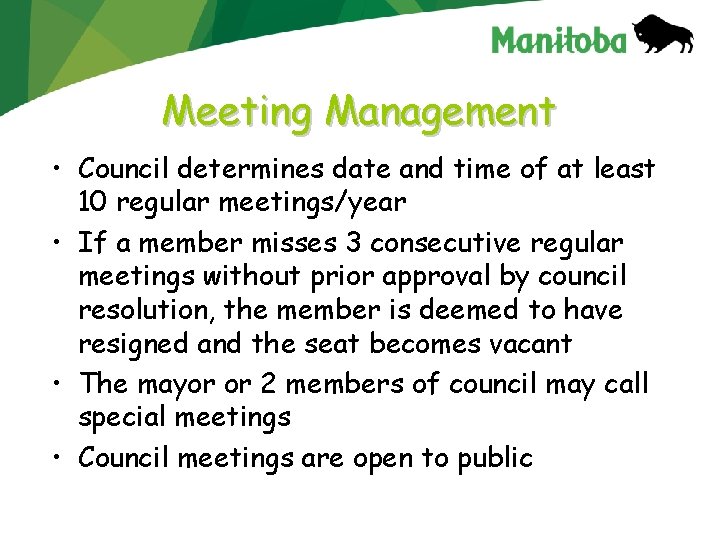 Manitoba

Meeting Management

• Council determines date and time of at least 10 regular meetings/year
• If a member misses 3 consecutive regular meetings without prior approval by council resolution, the member is deemed to have resigned and the seat becomes vacant
• The mayor or 2 members of council may call special meetings
• Council meetings are open to public